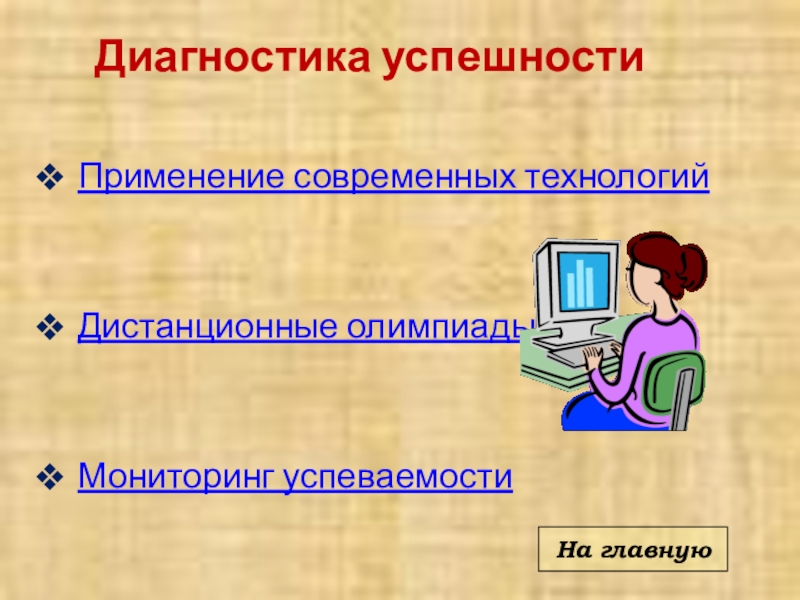 Диагностика успешности

❖ Применение современных технологий

❖ Дистанционные олимпиады

❖ Мониторинг успеваемости

На главную